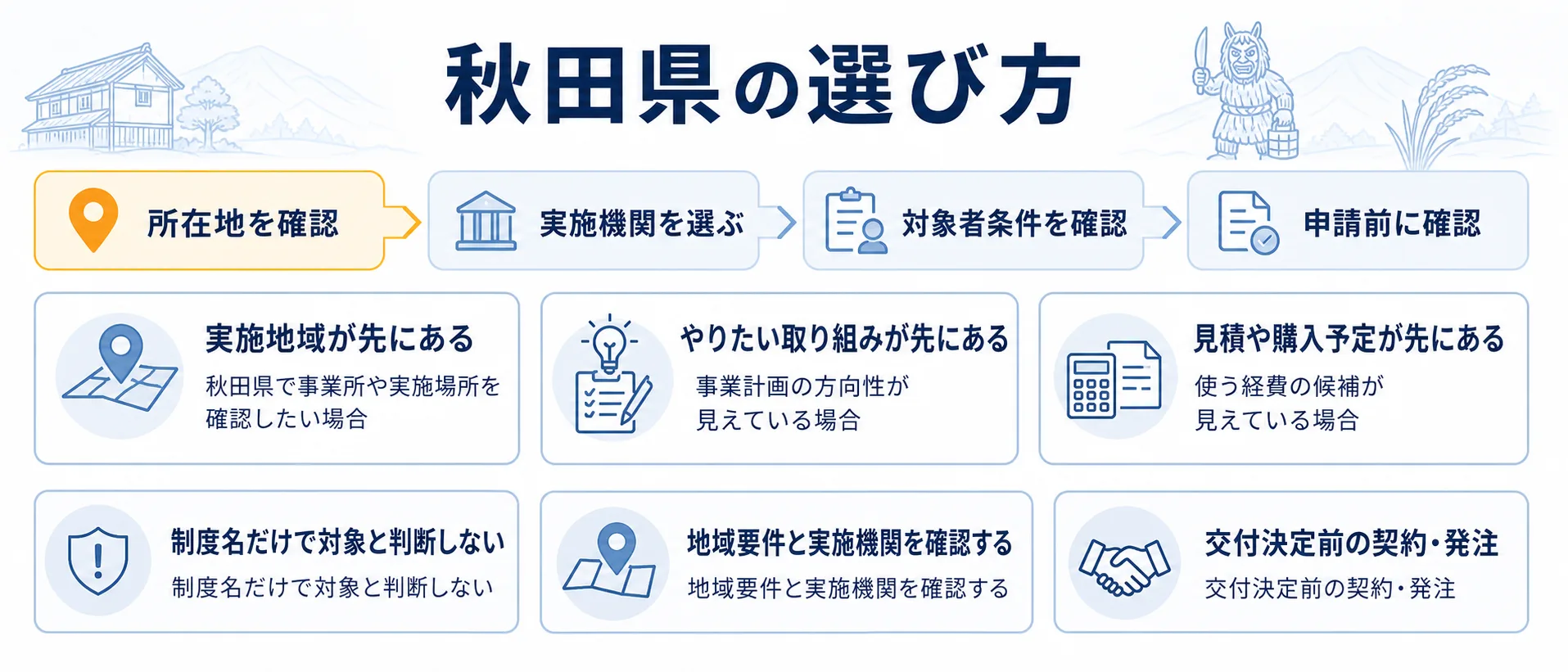 秋田県の選び方

所在地を確認

実施機関を選ぶ

対象者条件を確認

申請前に確認

実施地域が先にある
秋田県で事業所や実施場所を確認したい場合

やりたい取り組みが先にある
事業計画の方向性が見えている場合

見積や購入予定が先にある
使う経費の候補が見えている場合

制度名だけで対象と判断しない
制度名だけで対象と判断しない

地域要件と実施機関を確認する
地域要件と実施機関を確認する

交付決定前の契約・発注
交付決定前の契約・発注